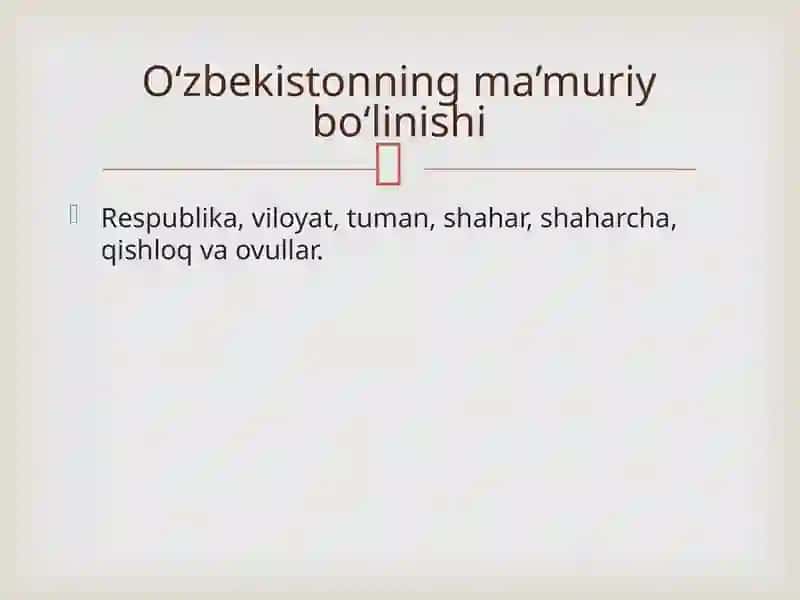 O‘zbekistonning ma’muriy bo‘linishi

Respublika, viloyat, tuman, shahar, shaharcha, qishloq va ovullar.